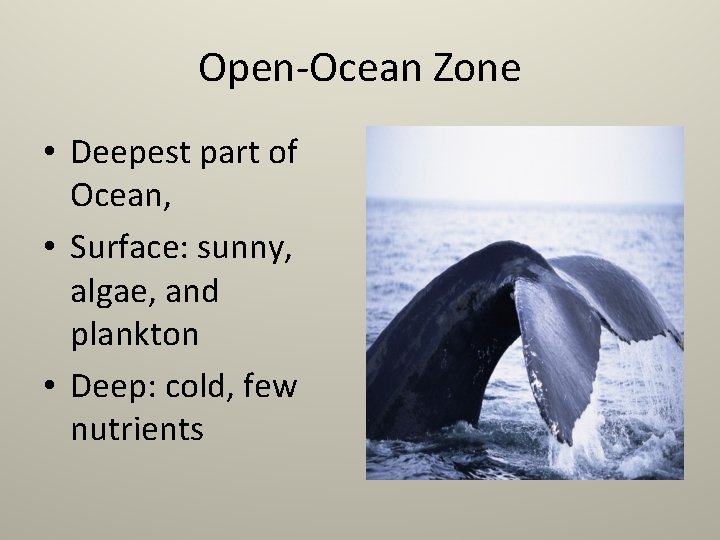 Open-Ocean Zone

• Deepest part of Ocean,
• Surface: sunny, algae, and plankton
• Deep: cold, few nutrients